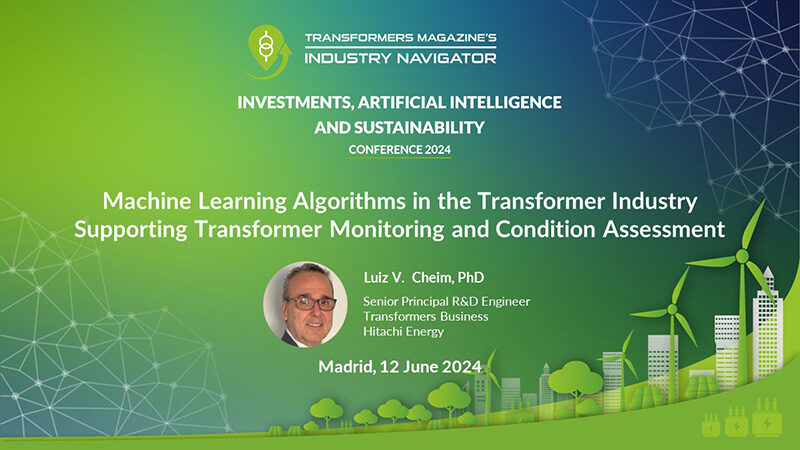 TRANSFORMERS MAGAZINE'S
INDUSTRY NAVIGATOR

INVESTMENTS, ARTIFICIAL INTELLIGENCE AND SUSTAINABILITY
CONFERENCE 2024

Machine Learning Algorithms in the Transformer Industry Supporting Transformer Monitoring and Condition Assessment

Luiz V. Cheim, PhD

Senior Principal R&D Engineer
Transformers Business
Hitachi Energy

Madrid, 12 June 2024